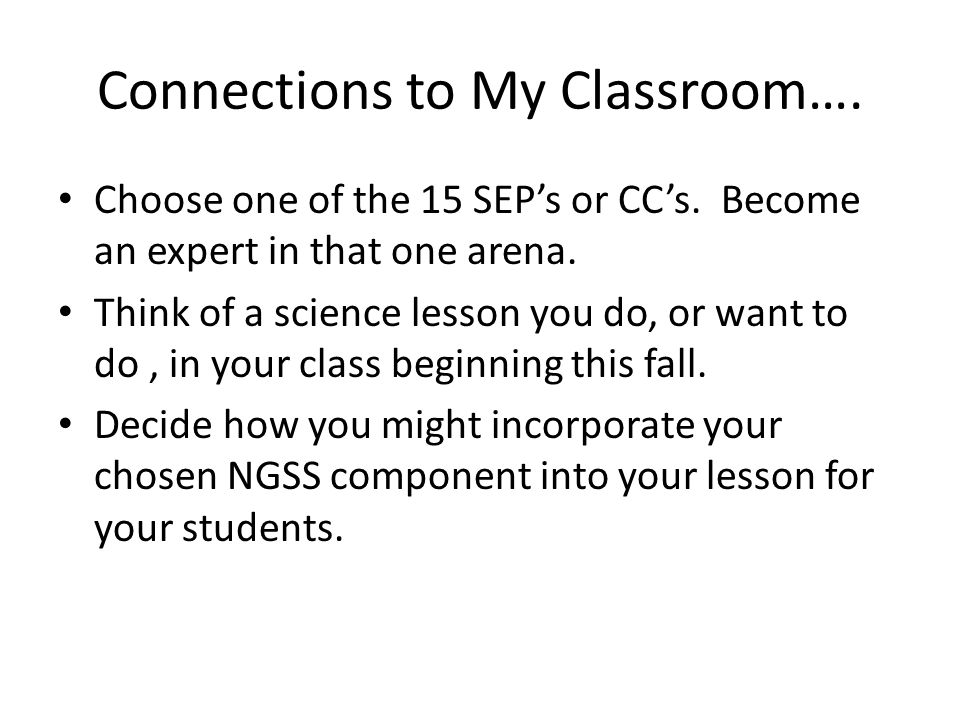 Connections to My Classroom….

• Choose one of the 15 SEP’s or CC’s. Become an expert in that one arena.
• Think of a science lesson you do, or want to do , in your class beginning this fall.
• Decide how you might incorporate your chosen NGSS component into your lesson for your students.